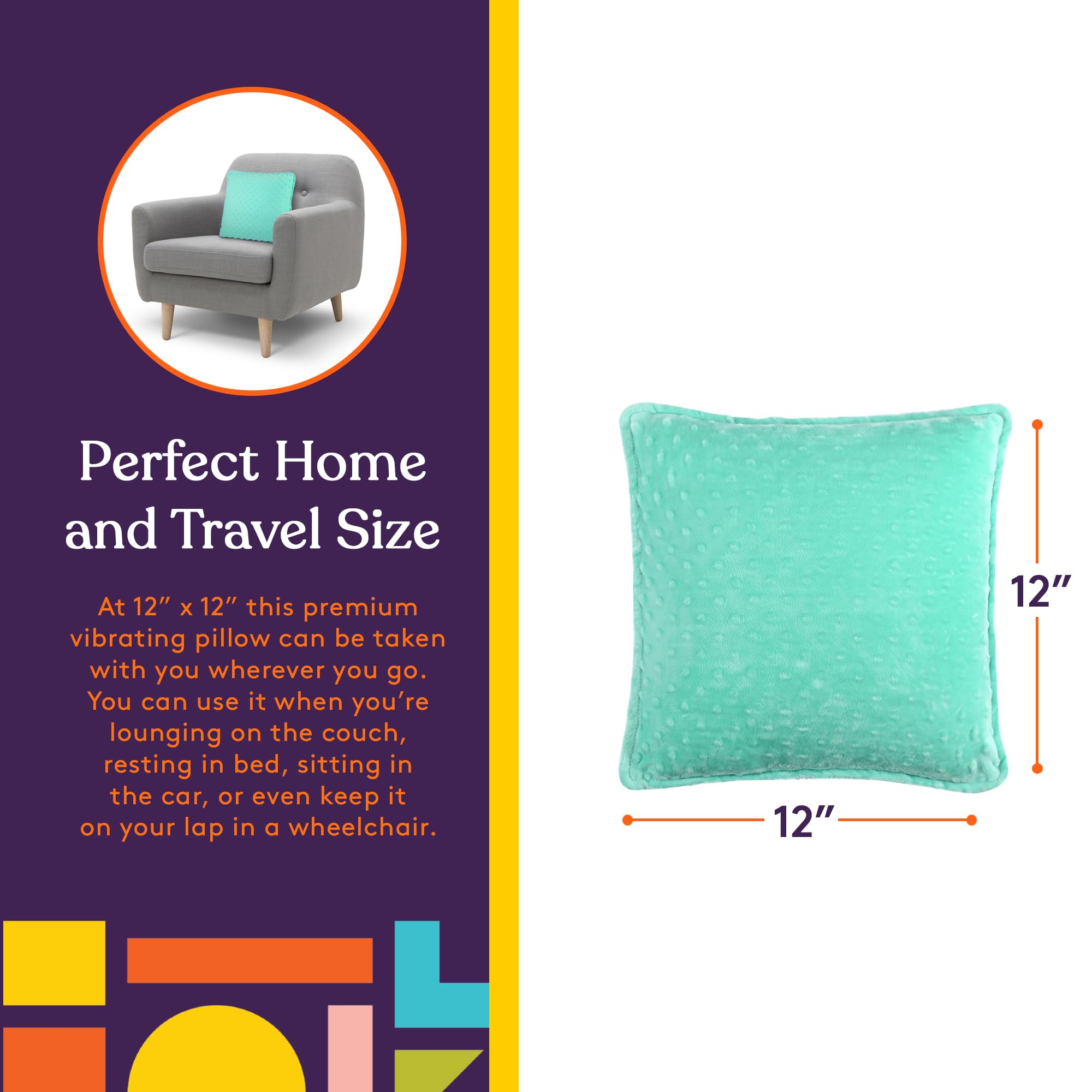 Perfect Home and Travel Size

At 12″ x 12″ this premium vibrating pillow can be taken with you wherever you go. You can use it when you're lounging on the couch, resting in bed, sitting in the car, or even keep it on your lap in a wheelchair.

12″

12″